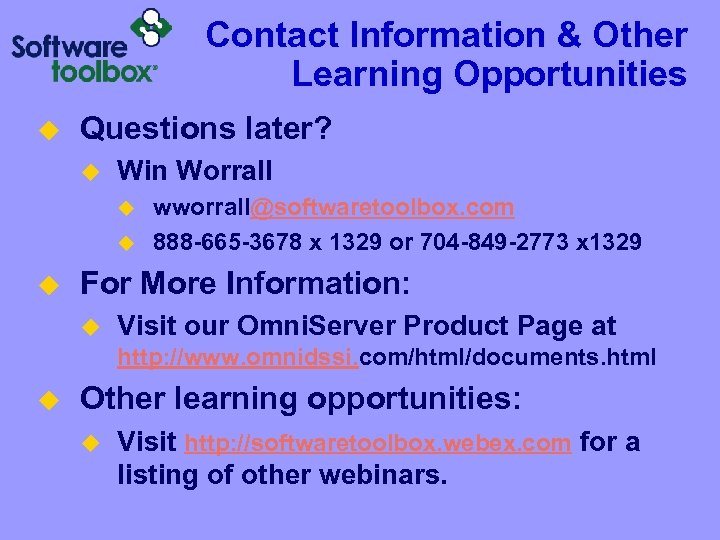 Software toolbox®

Contact Information & Other Learning Opportunities

Questions later?

Win Worrall

wworrall@softwaretoolbox.com

888-665-3678 x 1329 or 704-849-2773 x1329

For More Information:

Visit our OmniServer Product Page at http://www.omnidssi.com/html/documents.html

Other learning opportunities:

Visit http://softwaretoolbox.webex.com for a listing of other webinars.